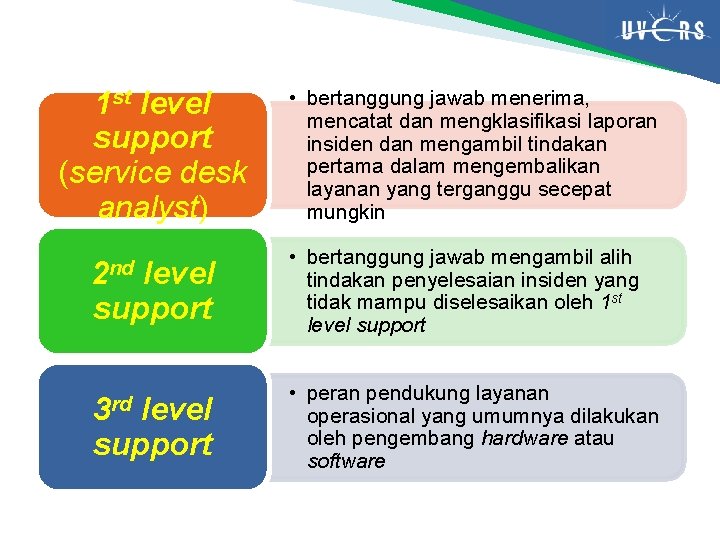 UVERS

1st level support (service desk analyst)

• bertanggung jawab menerima, mencatat dan mengklasifikasi laporan insiden dan mengambil tindakan pertama dalam mengembalikan layanan yang terganggu secepat mungkin

2nd level support

• bertanggung jawab mengambil alih tindakan penyelesaian insiden yang tidak mampu diselesaikan oleh 1st level support

3rd level support

• peran pendukung layanan operasional yang umumnya dilakukan oleh pengembang hardware atau software